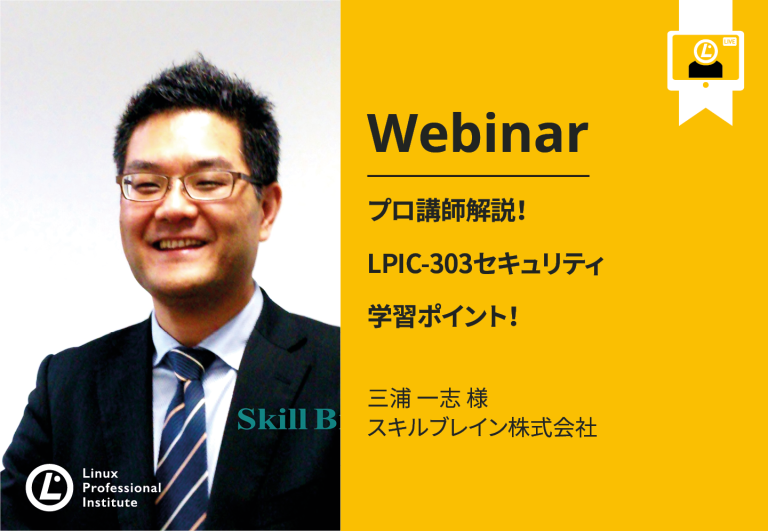 LIVE

Webinar

プロ講師解説!

LPIC-303セキュリティ

学習ポイント!

三浦 一志 様
スキルブレイン株式会社

Skill B

Linux Professional Institute